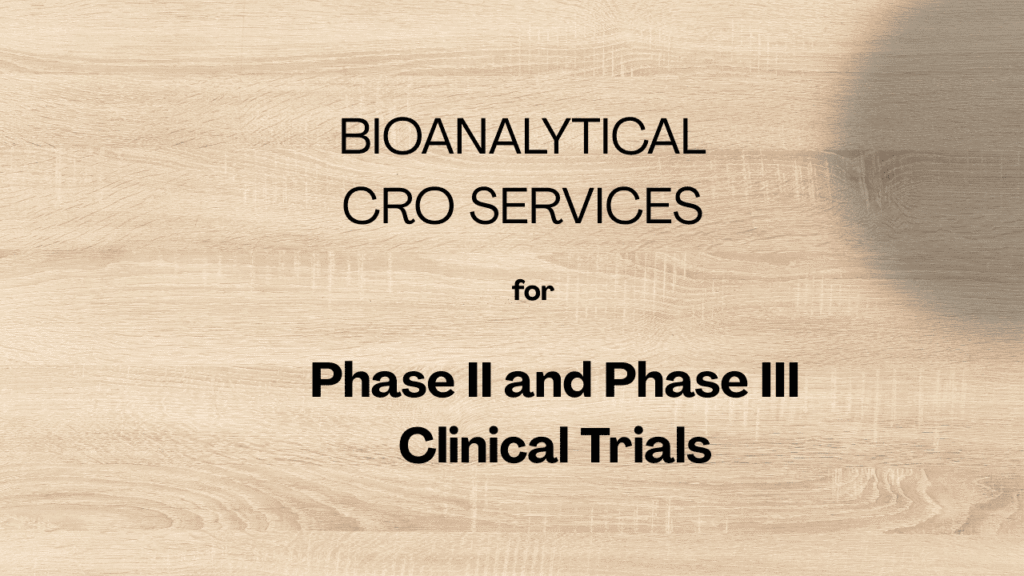 BIOANALYTICAL CRO SERVICES

for

Phase II and Phase III Clinical Trials